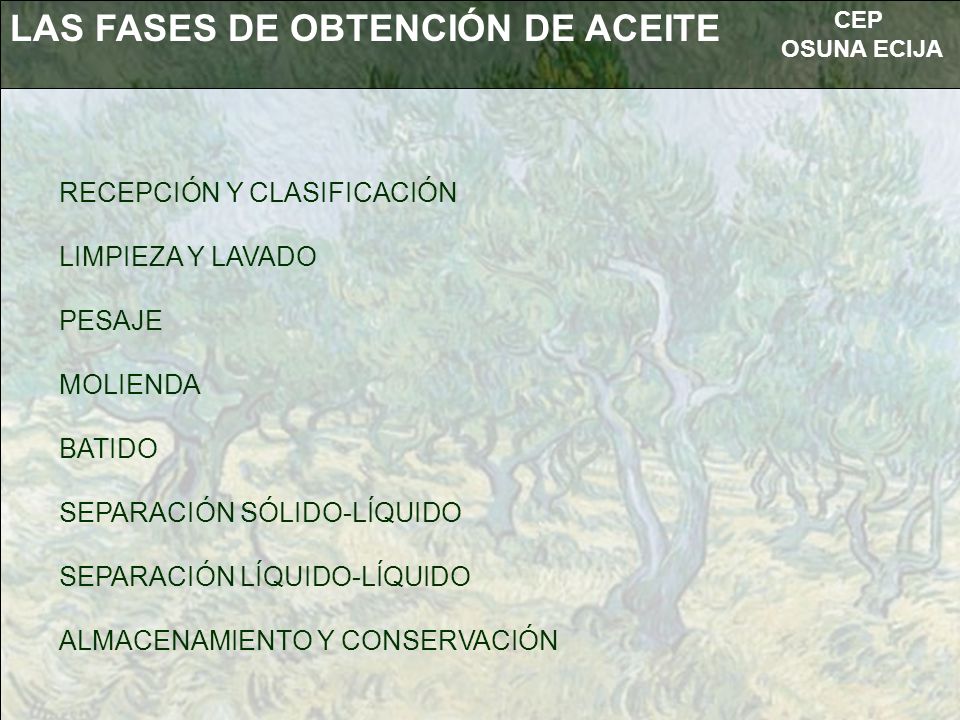 LAS FASES DE OBTENCIÓN DE ACEITE

CEP
OSUNA ECIJA

RECEPCIÓN Y CLASIFICACIÓN

LIMPIEZA Y LAVADO

PESAJE

MOLIENDA

BATIDO

SEPARACIÓN SÓLIDO-LÍQUIDO

SEPARACIÓN LÍQUIDO-LÍQUIDO

ALMACENAMIENTO Y CONSERVACIÓN